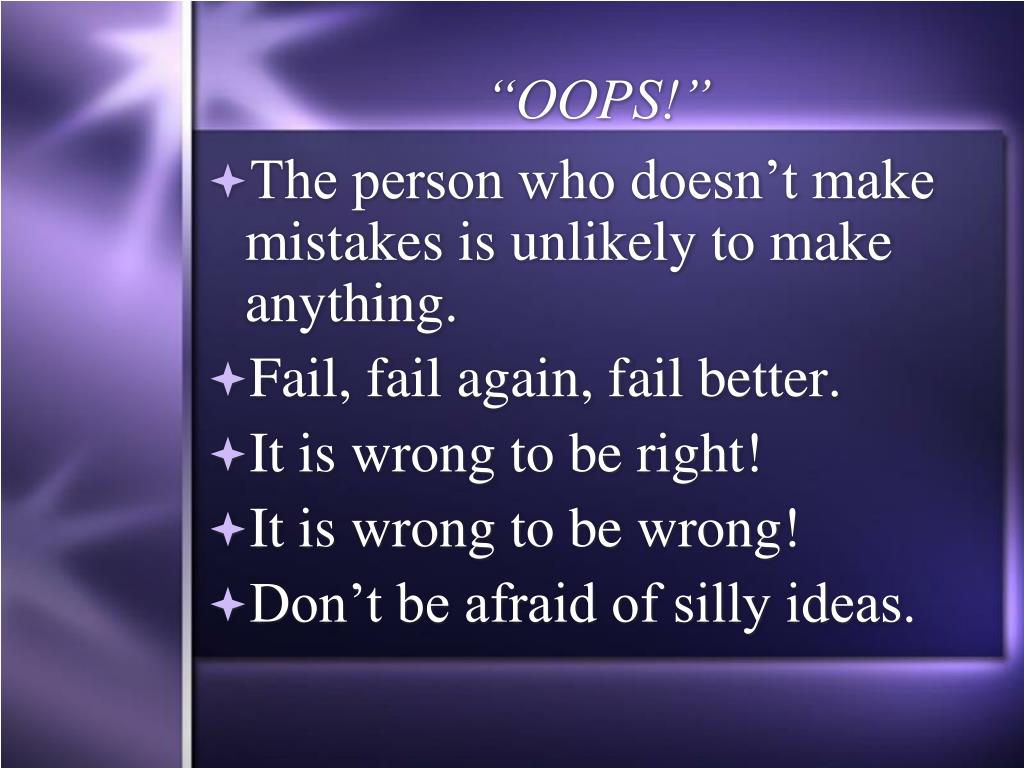 “OOPS!”

The person who doesn’t make mistakes is unlikely to make anything.

Fail, fail again, fail better.

It is wrong to be right!

It is wrong to be wrong!

Don’t be afraid of silly ideas.